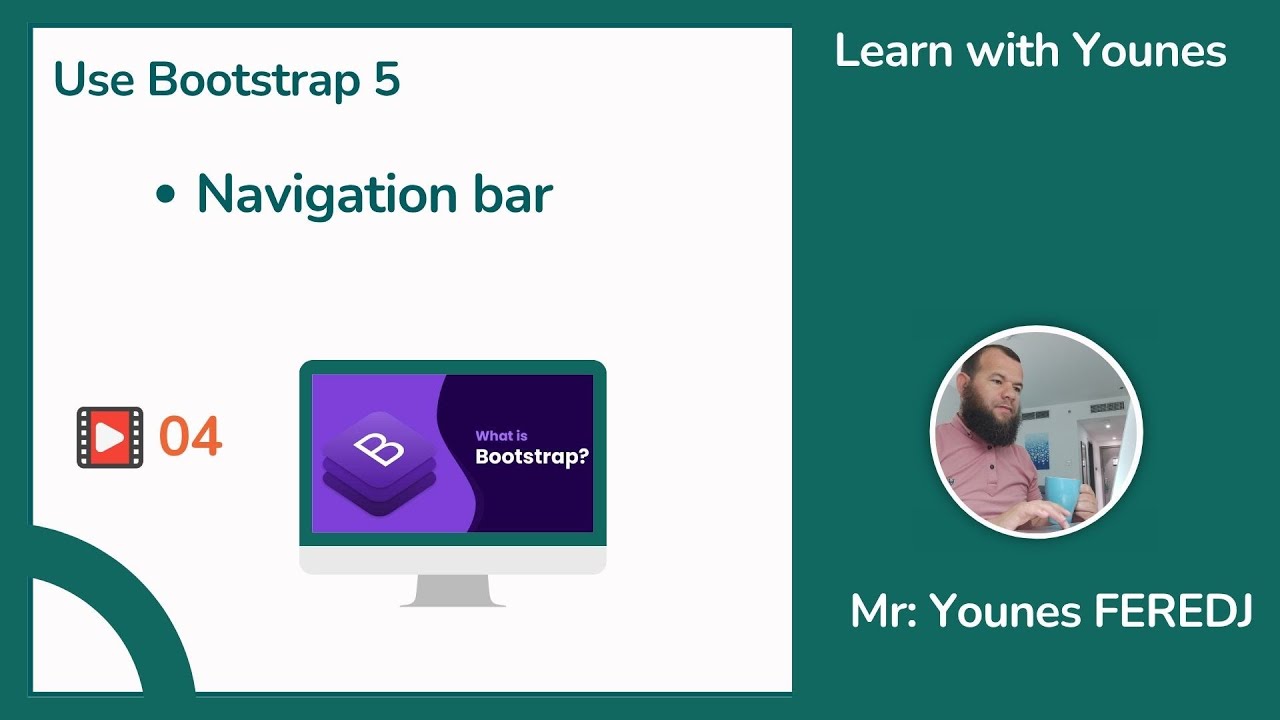 Use Bootstrap 5

• Navigation bar

04

B

What is
Bootstrap?

Learn with Younes

Mr: Younes FEREDJ